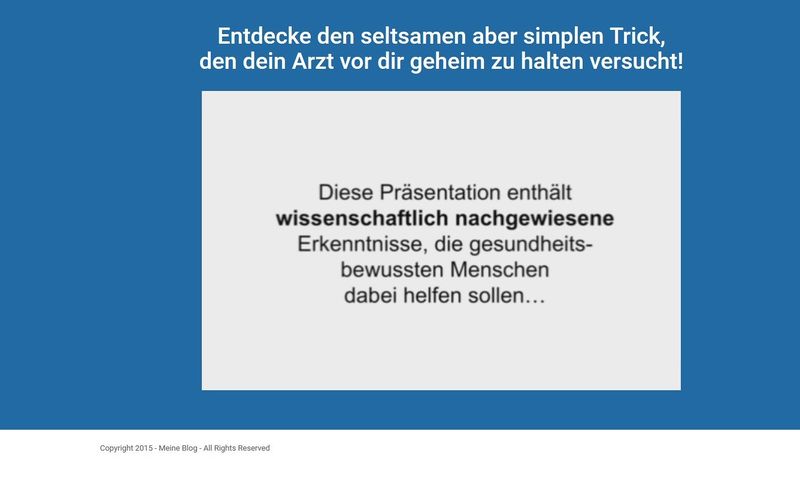 Entdecke den seltsamen aber simplen Trick, den dein Arzt vor dir geheim zu halten versucht!

Diese Präsentation enthält **wissenschaftlich nachgewiesene** Erkenntnisse, die gesundheitsbewussten Menschen dabei helfen sollen…

Copyright 2015 - Meine Blog - All Rights Reserved